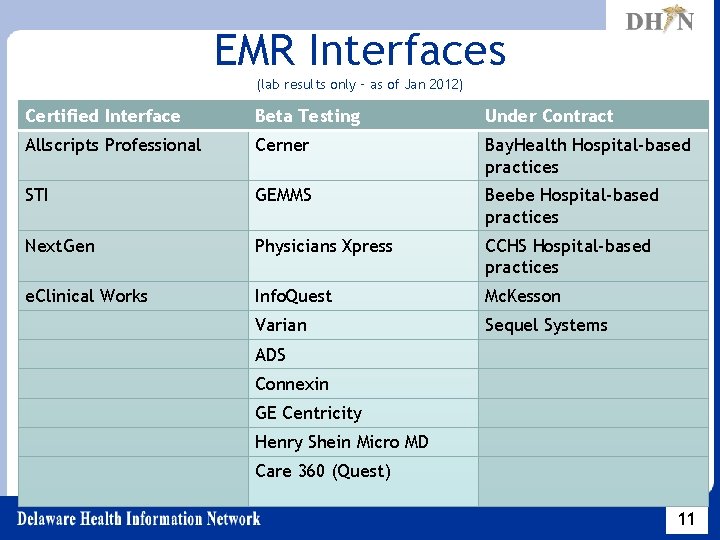 DHIN

EMR Interfaces

(lab results only - as of Jan 2012)

| Certified Interface | Beta Testing | Under Contract |
|---|---|---|
| Allscripts Professional | Cerner | BayHealth Hospital-based practices |
| STI | GEMMS | Beebe Hospital-based practices |
| NextGen | Physicians Xpress | CCHS Hospital-based practices |
| eClinical Works | InfoQuest | McKesson |
| | Varian | Sequel Systems |
| | ADS | |
| | Connexin | |
| | GE Centricity | |
| | Henry Shein Micro MD | |
| | Care 360 (Quest) | |

Delaware Health Information Network

11